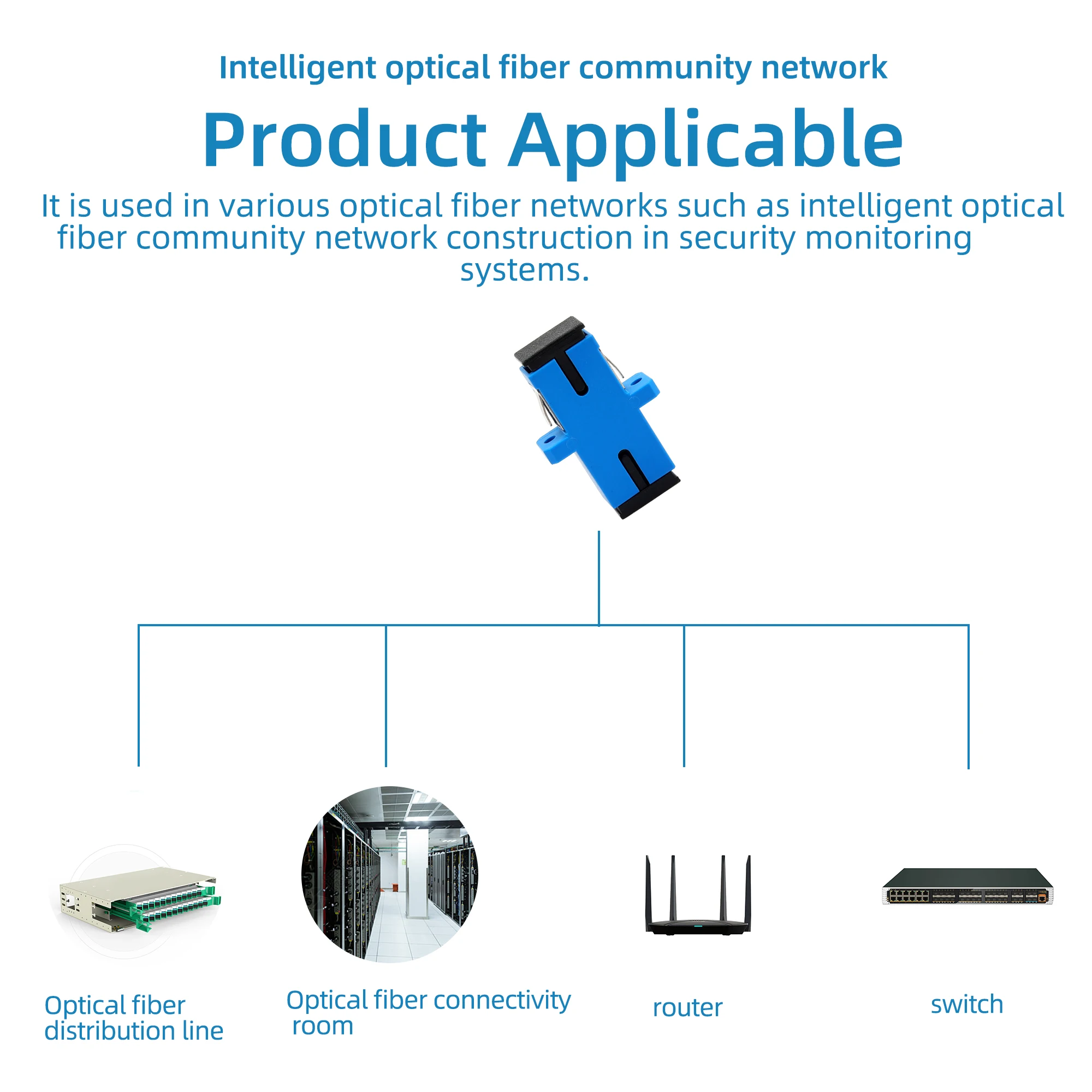 Intelligent optical fiber community network

Product Applicable

It is used in various optical fiber networks such as intelligent optical fiber community network construction in security monitoring systems.

Optical fiber distribution line

Optical fiber connectivity room

router

switch